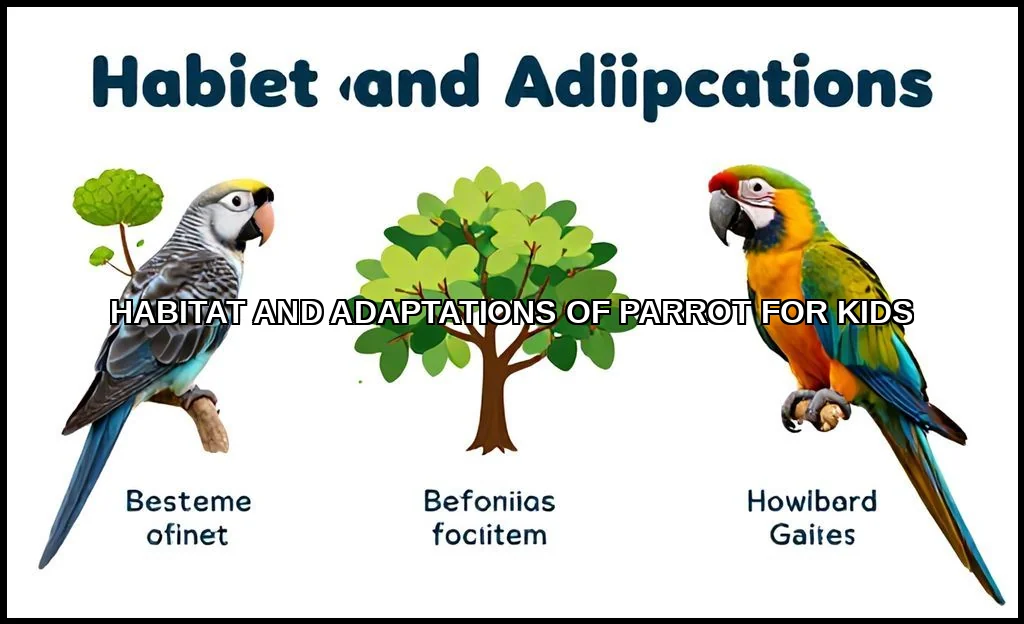 Habiet ‹and Adiipcations

HABITAT AND ADAPTATIONS OF PARROT FOR KIDS

Besteme ofinet

Befoniias foclitem

Howlbard Gaites